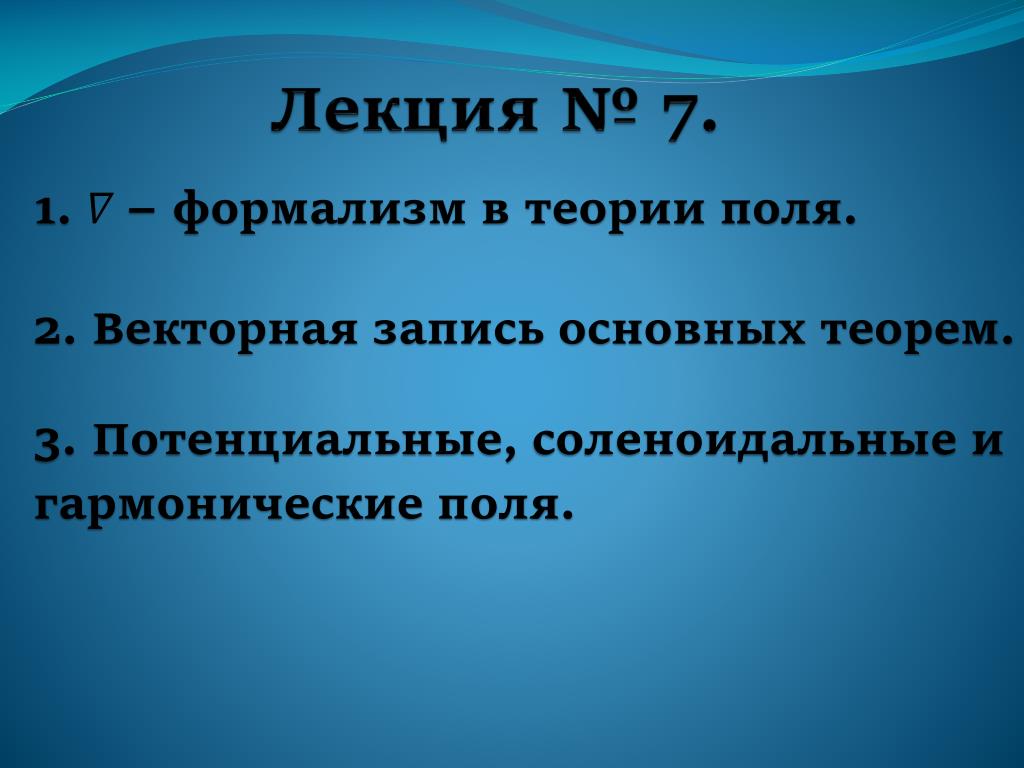 Лекция № 7.

1. $\nabla$ – формализм в теории поля.

2. Векторная запись основных теорем.

3. Потенциальные, соленоидальные и гармонические поля.